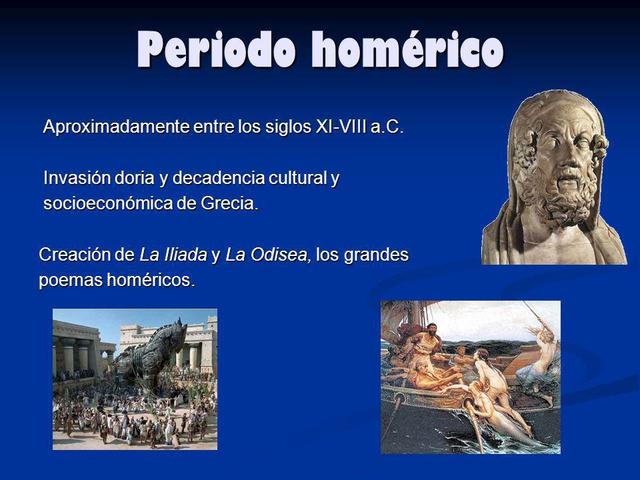 Periodo homérico

Aproximadamente entre los siglos XI-VIII a.C.

Invasión doria y decadencia cultural y socioeconómica de Grecia.

Creación de La Iliada y La Odisea, los grandes poemas homéricos.